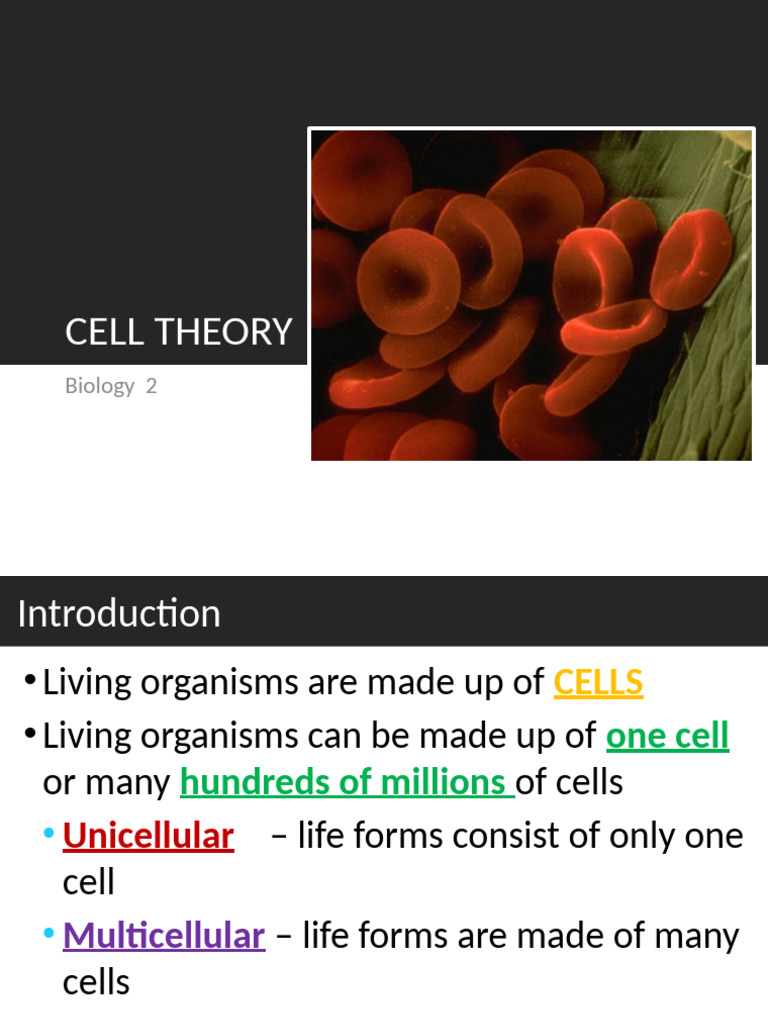 CELL THEORY

Biology 2

Introduction

• Living organisms are made up of CELLS
• Living organisms can be made up of one cell or many hundreds of millions of cells
  • Unicellular – life forms consist of only one cell
  • Multicellular – life forms are made of many cells